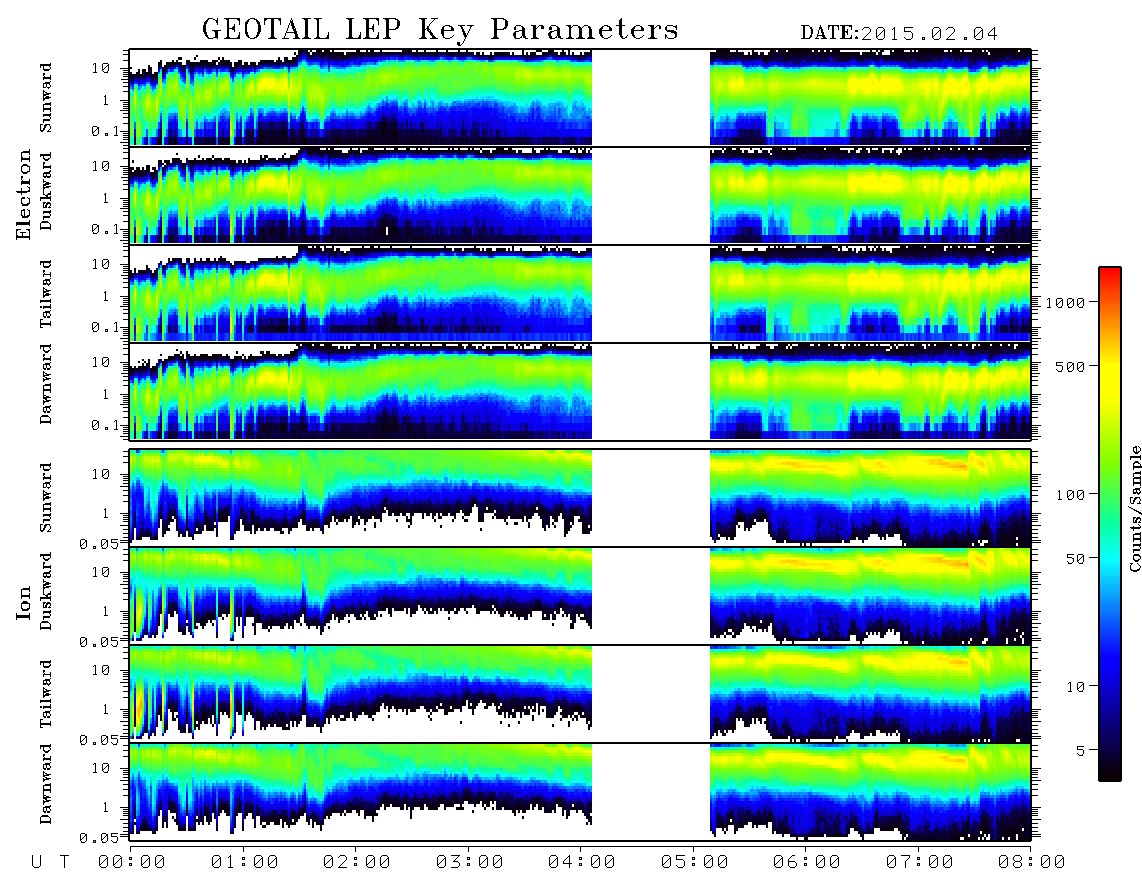 GEOTAIL LEP Key Parameters

DATE:2015.02.04

Electron

Sunward
10
1
0.1

Duskward
10
1
0.1

Tailward
10
1
0.1

Dawnward
10
1
0.1

Ion

Sunward
10
1
0.05

Duskward
10
1
0.05

Tailward
10
1
0.05

Dawnward
10
1
0.05

U T 00:00 01:00 02:00 03:00 04:00 05:00 06:00 07:00 08:00

1000
500
100
50
10
5
Counts/Sample